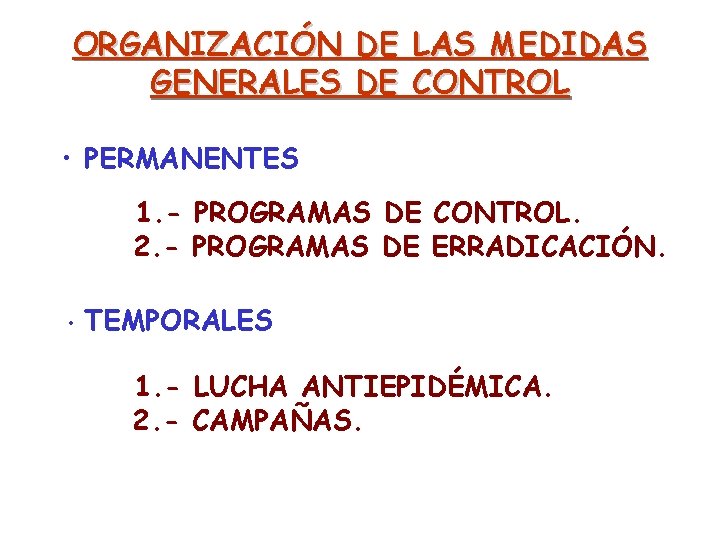 ORGANIZACIÓN DE LAS MEDIDAS GENERALES DE CONTROL

• PERMANENTES

1.- PROGRAMAS DE CONTROL.
2.- PROGRAMAS DE ERRADICACIÓN.

• TEMPORALES

1.- LUCHA ANTIEPIDÉMICA.
2.- CAMPAÑAS.